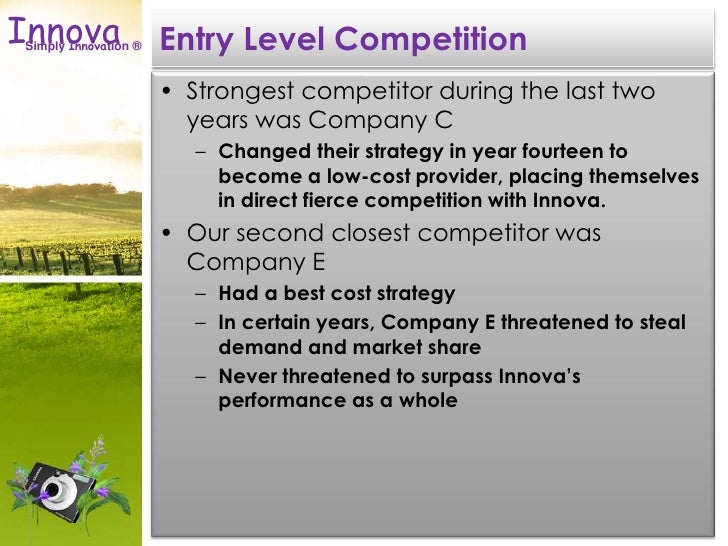 Innova
Simply Innovation ®

Entry Level Competition

• Strongest competitor during the last two years was Company C
– Changed their strategy in year fourteen to become a low-cost provider, placing themselves in direct fierce competition with Innova.
• Our second closest competitor was Company E
– Had a best cost strategy
– In certain years, Company E threatened to steal demand and market share
– Never threatened to surpass Innova's performance as a whole